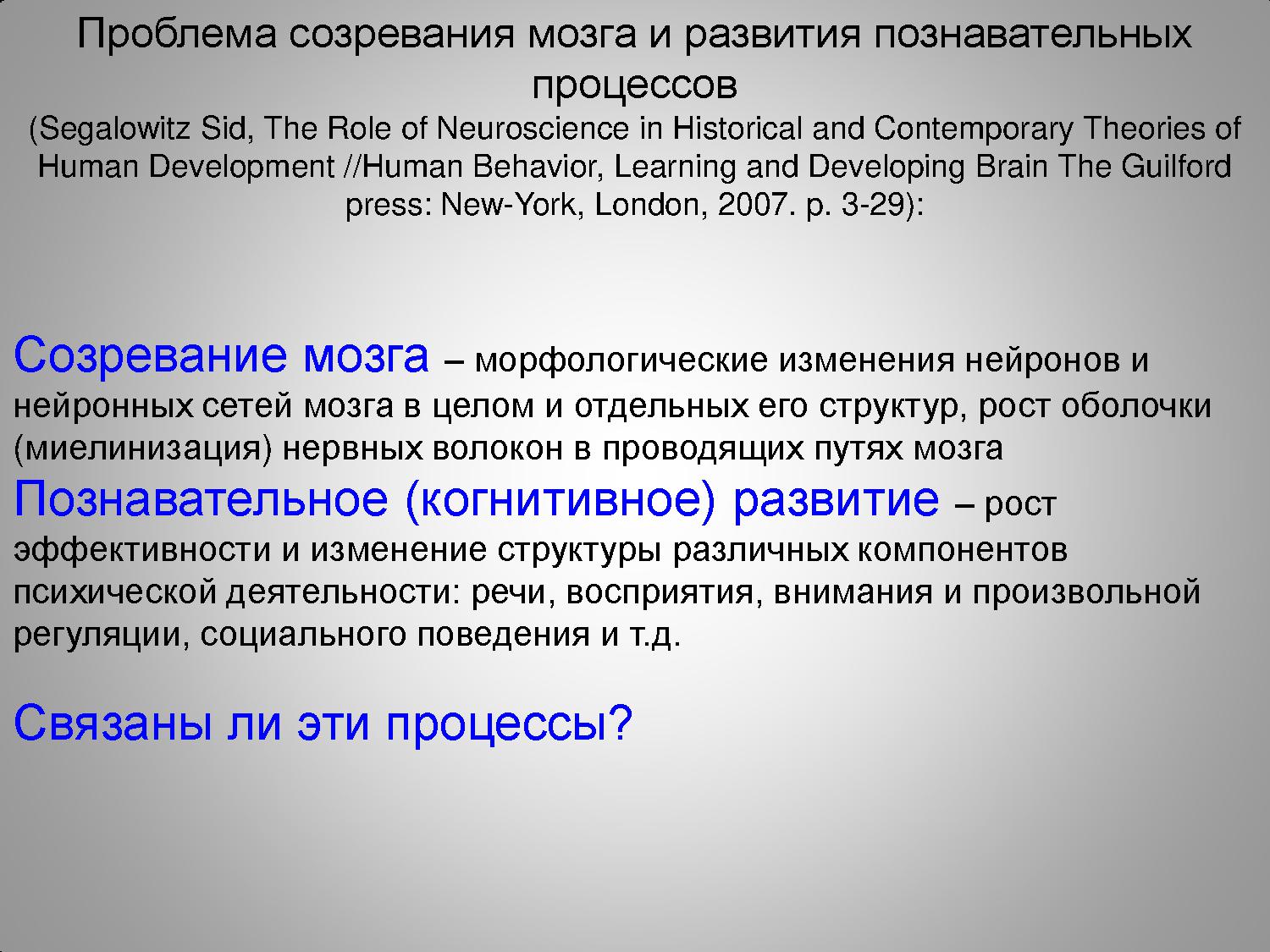 Проблема созревания мозга и развития познавательных процессов

(Segalowitz Sid, The Role of Neuroscience in Historical and Contemporary Theories of Human Development //Human Behavior, Learning and Developing Brain The Guilford press: New-York, London, 2007. p. 3-29):

Созревание мозга – морфологические изменения нейронов и нейронных сетей мозга в целом и отдельных его структур, рост оболочки (миелинизация) нервных волокон в проводящих путях мозга

Познавательное (когнитивное) развитие – рост эффективности и изменение структуры различных компонентов психической деятельности: речи, восприятия, внимания и произвольной регуляции, социального поведения и т.д.

Связаны ли эти процессы?